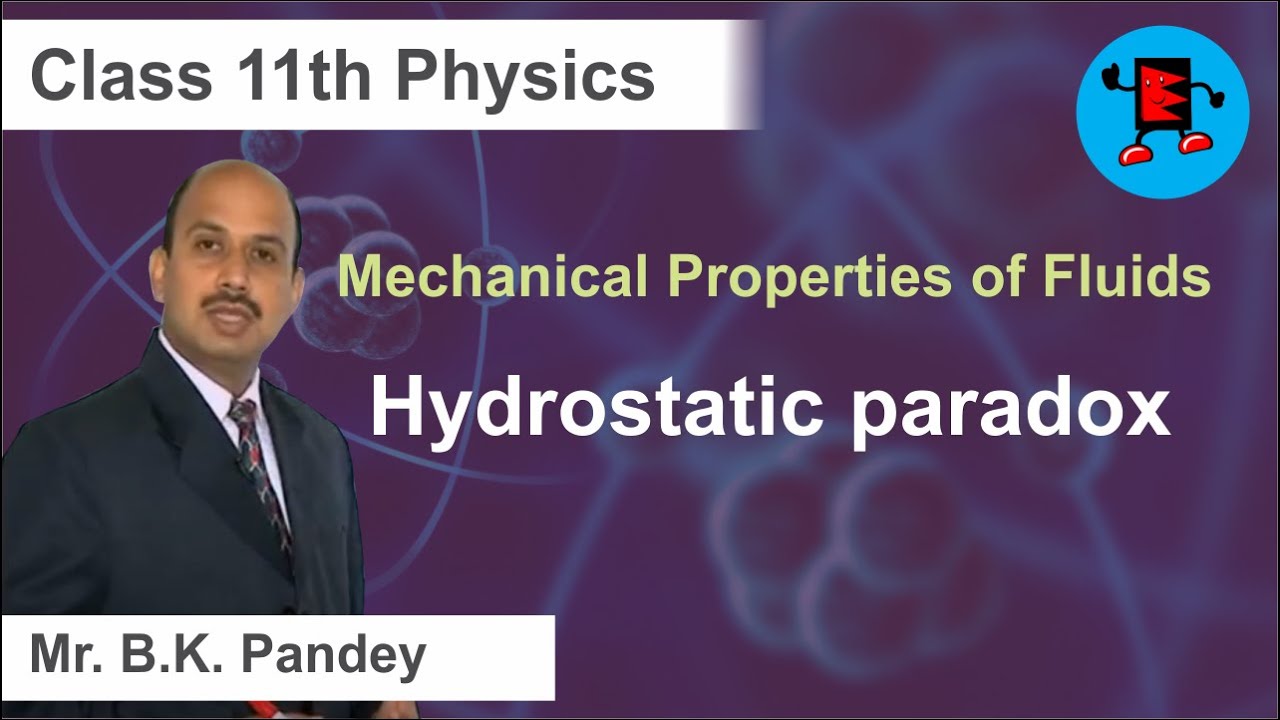 Class 11th Physics

Mechanical Properties of Fluids

Hydrostatic paradox

Mr. B.K. Pandey